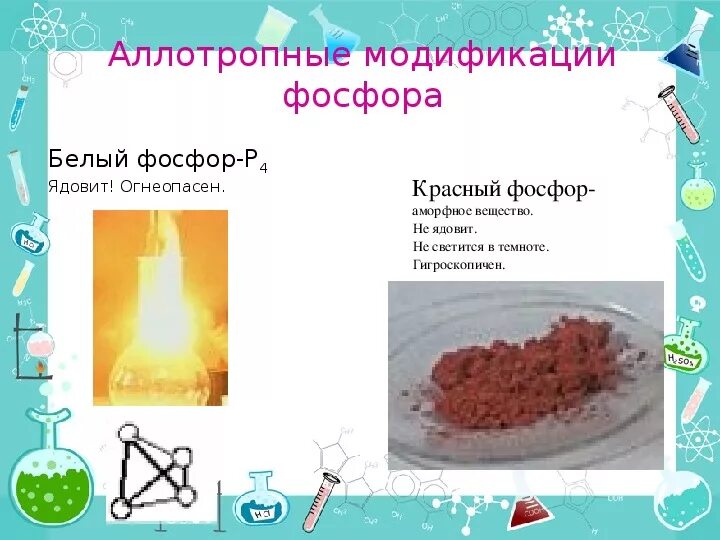 Аллотропные модификации фосфора

Белый фосфор-$P_4$
Ядовит! Огнеопасен.

Красный фосфор-
аморфное вещество.
Не ядовит.
Не светится в темноте.
Гигроскопичен.

$H_2O$

$H_2SO_4$

HCl